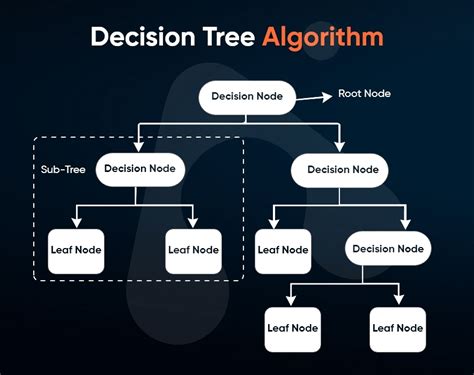 Decision Tree Algorithm

Decision Node

Root Node

Sub-Tree

Decision Node

Decision Node

Leaf Node

Leaf Node

Leaf Node

Decision Node

Leaf Node

Leaf Node